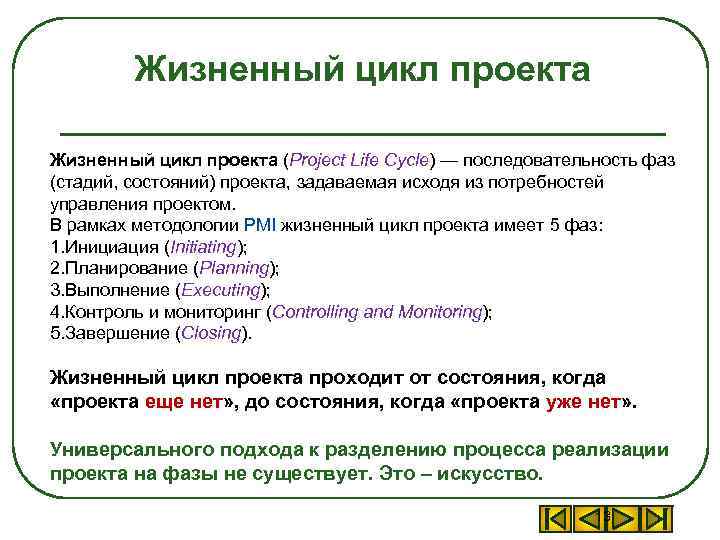 Жизненный цикл проекта

Жизненный цикл проекта (Project Life Cycle) — последовательность фаз (стадий, состояний) проекта, задаваемая исходя из потребностей управления проектом.
В рамках методологии PMI жизненный цикл проекта имеет 5 фаз:
1.Инициация (Initiating);
2.Планирование (Planning);
3.Выполнение (Executing);
4.Контроль и мониторинг (Controlling and Monitoring);
5.Завершение (Closing).

Жизненный цикл проекта проходит от состояния, когда «проекта еще нет», до состояния, когда «проекта уже нет».

Универсального подхода к разделению процесса реализации проекта на фазы не существует. Это – искусство.